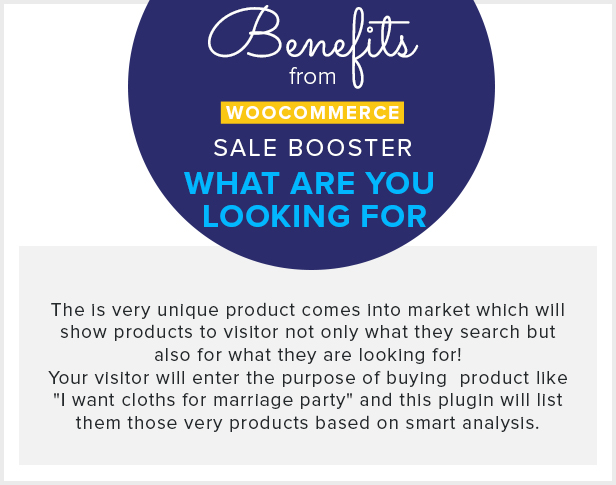 Benefits
from
WOOCOMMERCE
SALE BOOSTER
WHAT ARE YOU LOOKING FOR

The is very unique product comes into market which will show products to visitor not only what they search but also for what they are looking for!
Your visitor will enter the purpose of buying product like "I want cloths for marriage party" and this plugin will list them those very products based on smart analysis.